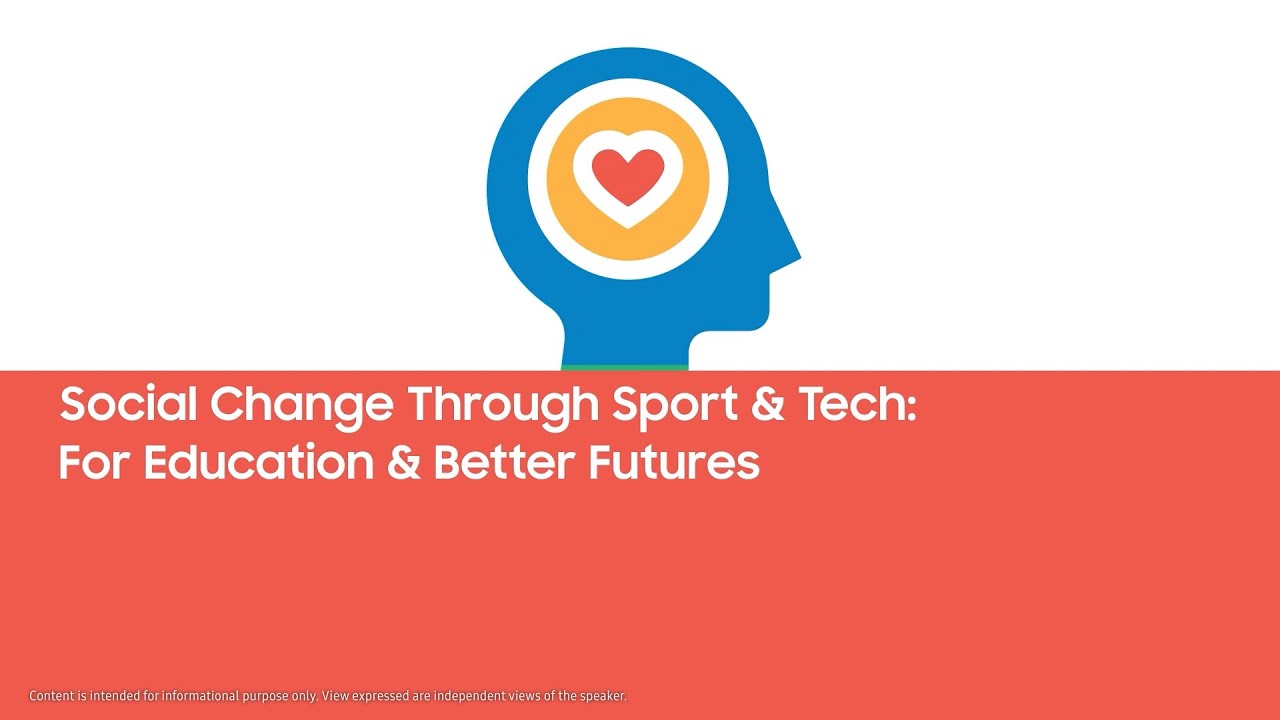 Social Change Through Sport & Tech:
For Education & Better Futures

Content is intended for informational purpose only. View expressed are independent views of the speaker.